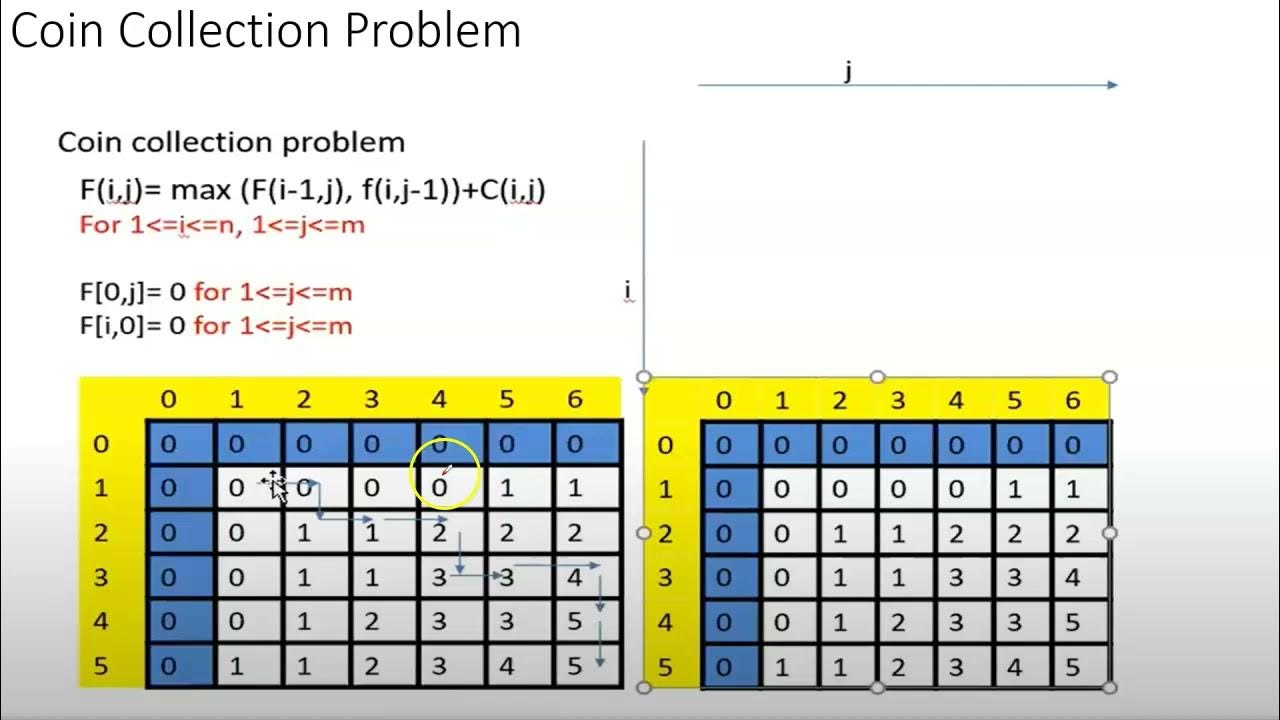 Coin Collection Problem

j

Coin collection problem

F(i,j)= max (F(i-1,j), f(i,j-1))+C(i,j)
For 1<=i<=n, 1<=j<=m

F[0,j]= 0 for 1<=j<=m
F[i,0]= 0 for 1<=j<=m

i

| | 0 | 1 | 2 | 3 | 4 | 5 | 6 |
|---|---|---|---|---|---|---|---|
| 0 | 0 | 0 | 0 | 0 | 0 | 0 | 0 |
| 1 | 0 | 0 | 0 | 0 | 0 | 1 | 1 |
| 2 | 0 | 0 | 1 | 1 | 2 | 2 | 2 |
| 3 | 0 | 0 | 1 | 1 | 3 | 3 | 4 |
| 4 | 0 | 0 | 1 | 2 | 3 | 3 | 5 |
| 5 | 0 | 1 | 1 | 2 | 3 | 4 | 5 |

| | 0 | 1 | 2 | 3 | 4 | 5 | 6 |
|---|---|---|---|---|---|---|---|
| 0 | 0 | 0 | 0 | 0 | 0 | 0 | 0 |
| 1 | 0 | 0 | 0 | 0 | 0 | 1 | 1 |
| 2 | 0 | 0 | 1 | 1 | 2 | 2 | 2 |
| 3 | 0 | 0 | 1 | 1 | 3 | 3 | 4 |
| 4 | 0 | 0 | 1 | 2 | 3 | 3 | 5 |
| 5 | 0 | 1 | 1 | 2 | 3 | 4 | 5 |